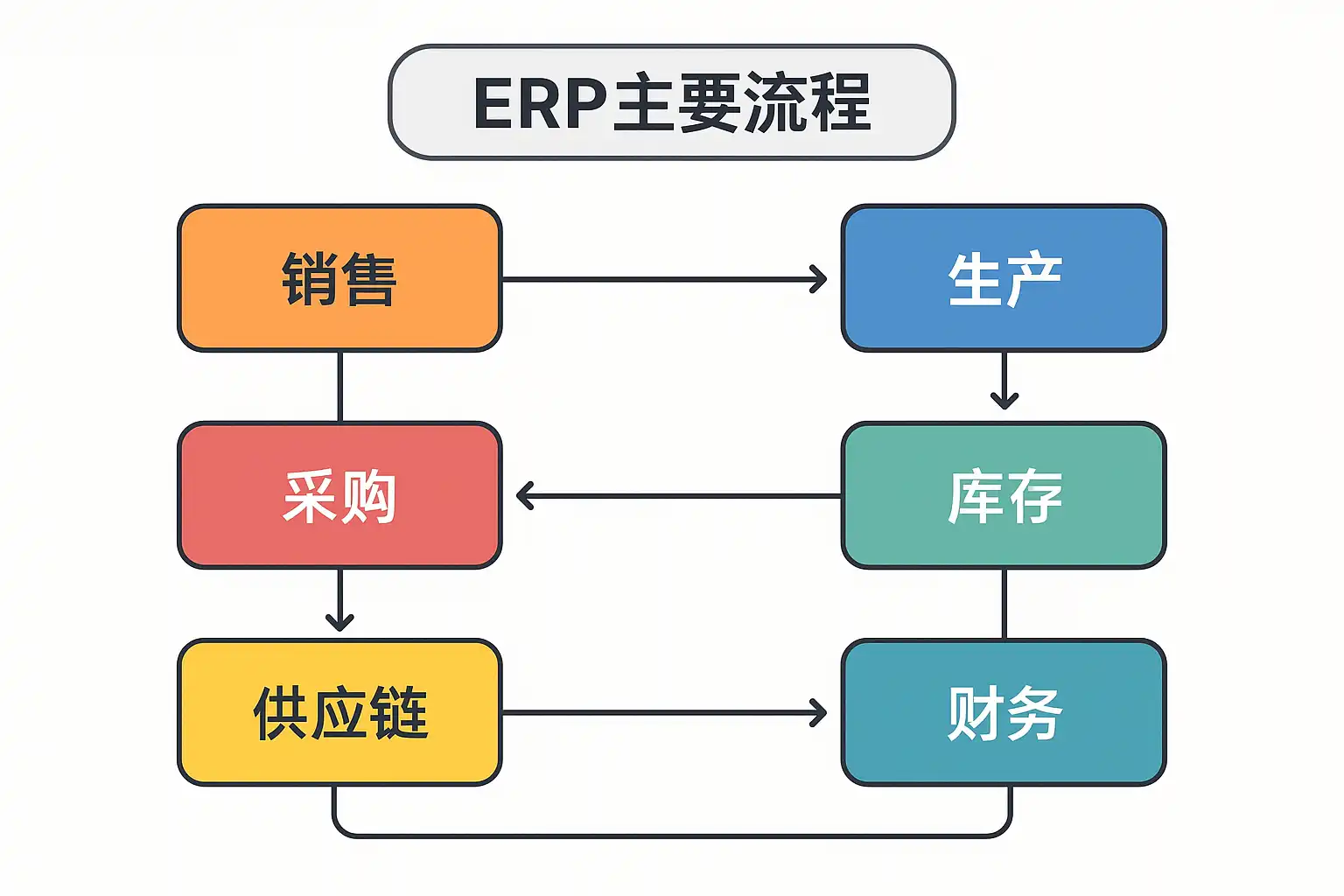 ERP主要流程

销售

生产

采购

库存

供应链

财务